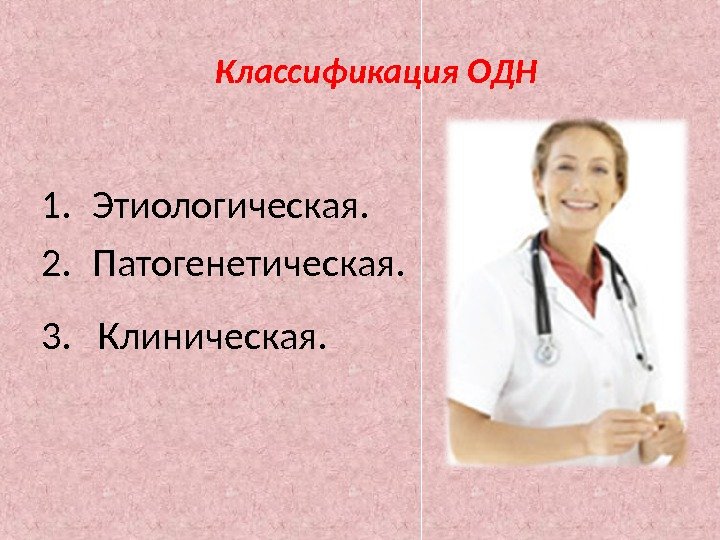 Классификация ОДН

1. Этиологическая.
2. Патогенетическая.
3. Клиническая.